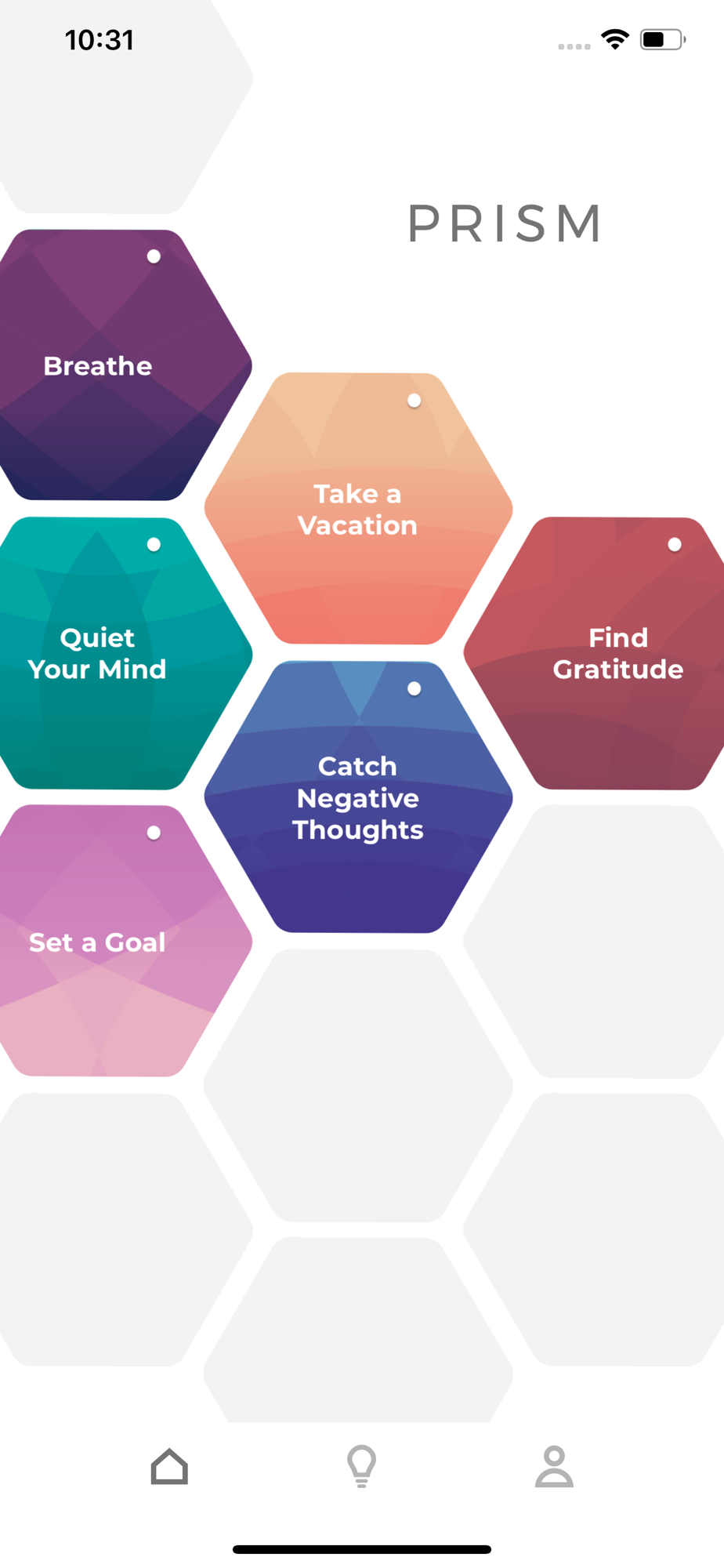 10:31

PRISM

Breathe

Take a Vacation

Quiet Your Mind

Find Gratitude

Catch Negative Thoughts

Set a Goal